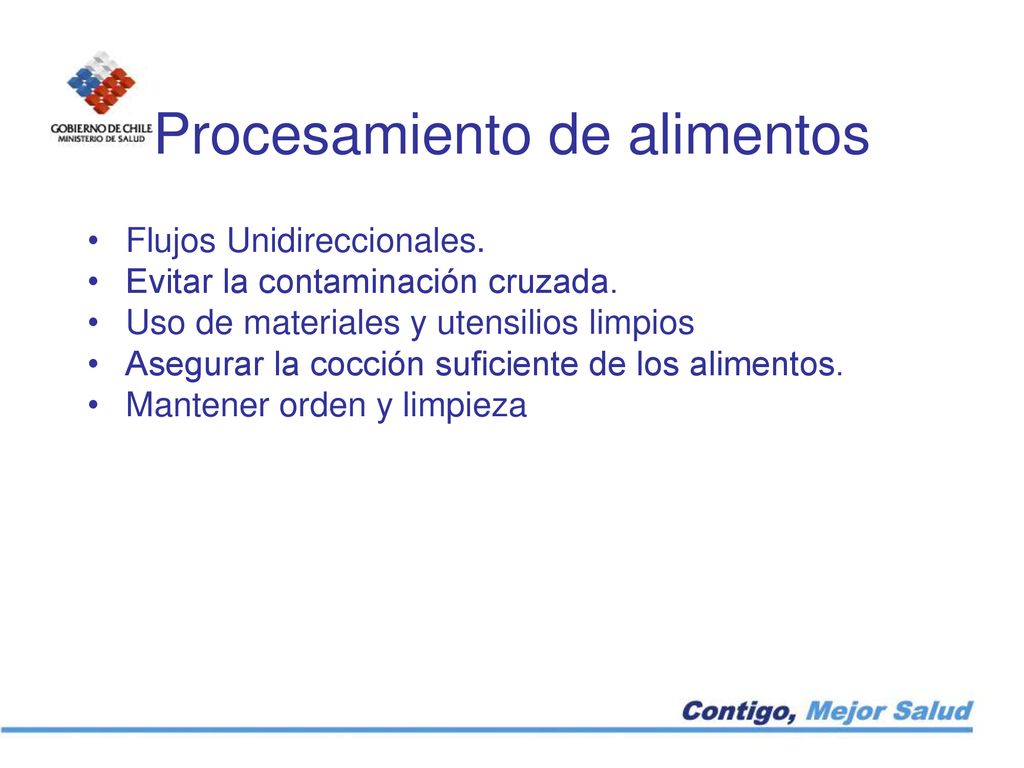 GOBIERNO DE CHILE
MINISTERIO DE SALUD

Procesamiento de alimentos

• Flujos Unidireccionales.
• Evitar la contaminación cruzada.
• Uso de materiales y utensilios limpios
• Asegurar la cocción suficiente de los alimentos.
• Mantener orden y limpieza

Contigo, Mejor Salud